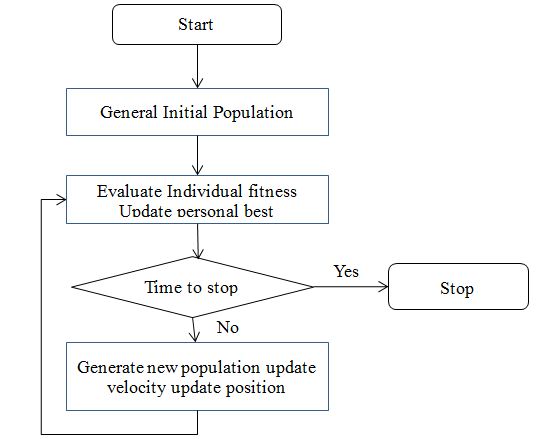 Start

General Initial Population

Evaluate Individual fitness
Update personal best

Time to stop

Yes

Stop

No

Generate new population update velocity update position